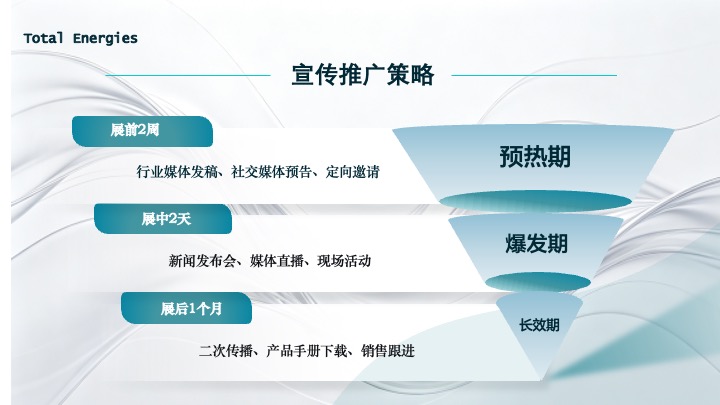 Total Energies

宣传推广策略

展前2周

行业媒体发稿、社交媒体预告、定向邀请

预热期

展中2天

新闻发布会、媒体直播、现场活动

爆发期

展后1个月

二次传播、产品手册下载、销售跟进

长效期